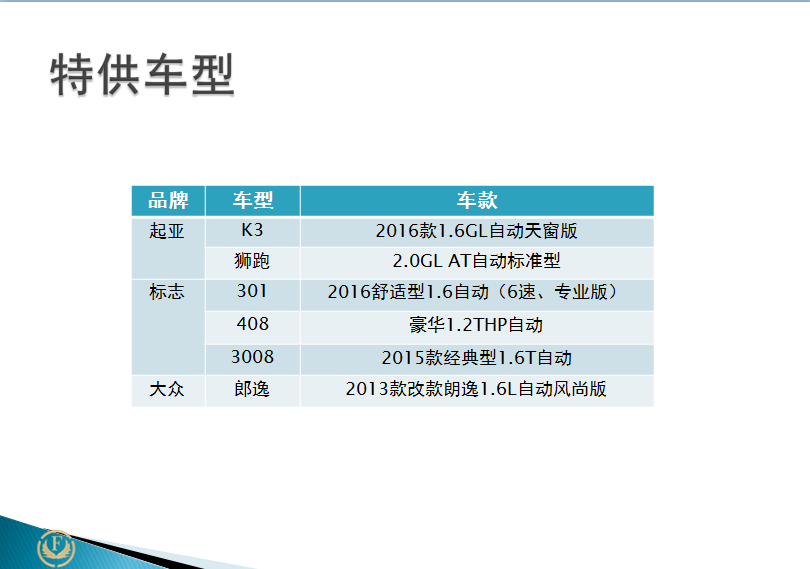 特供车型

| 品牌 | 车型 | 车款 |
|---|---|---|
| 起亚 | K3 | 2016款1.6GL自动天窗版 |
| | 狮跑 | 2.0GL AT自动标准型 |
| 标志 | 301 | 2016舒适型1.6自动（6速、专业版） |
| | 408 | 豪华1.2THP自动 |
| | 3008 | 2015款经典型1.6T自动 |
| 大众 | 郎逸 | 2013款改款朗逸1.6L自动风尚版 |

F